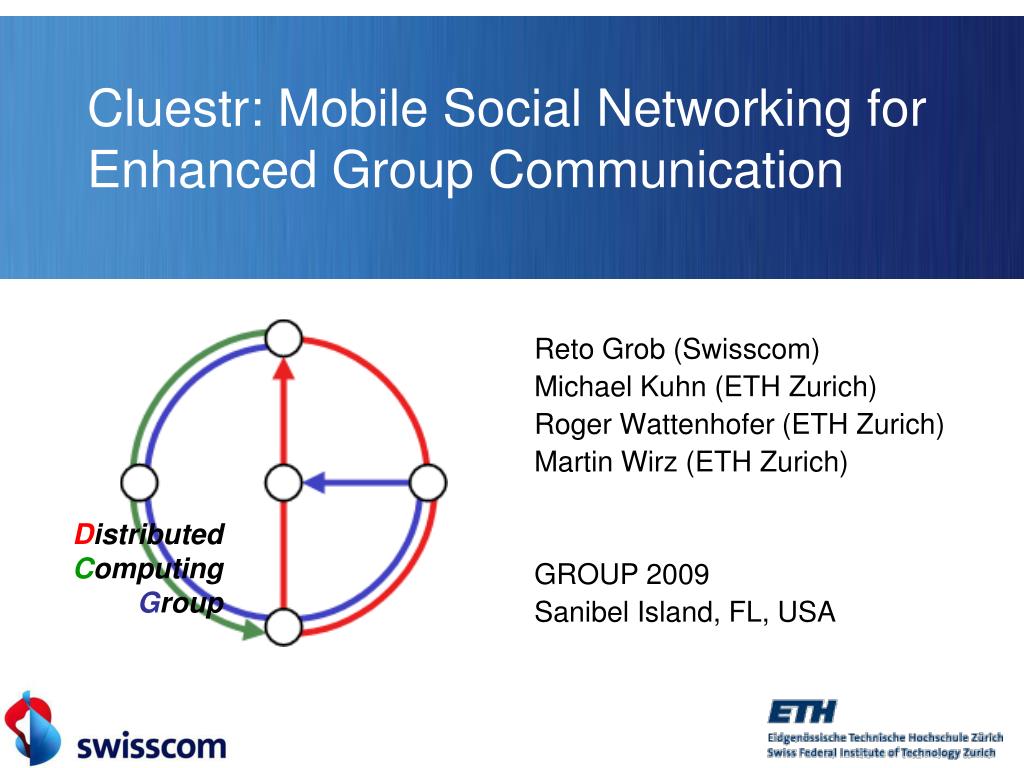 Cluestr: Mobile Social Networking for Enhanced Group Communication

Distributed
Computing
Group

Reto Grob (Swisscom)
Michael Kuhn (ETH Zurich)
Roger Wattenhofer (ETH Zurich)
Martin Wirz (ETH Zurich)

GROUP 2009
Sanibel Island, FL, USA

swisscom

ETH
Eidgenössische Technische Hochschule Zürich
Swiss Federal Institute of Technology Zurich